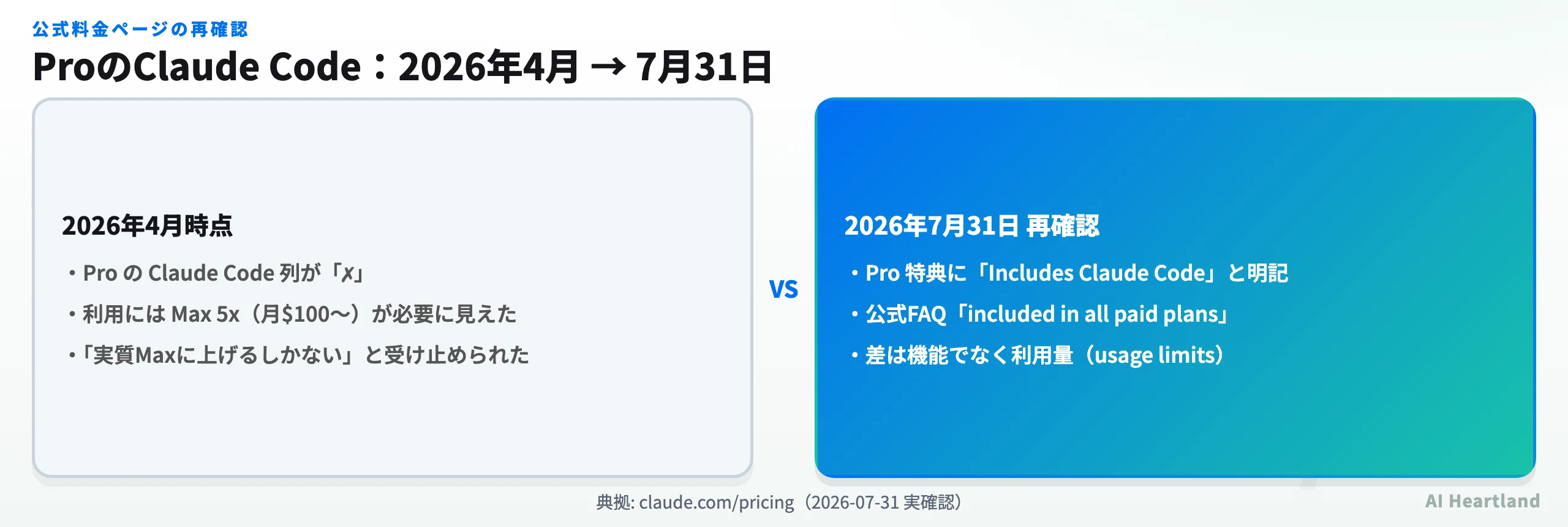 公式料金ページの再確認

ProのClaude Code：2026年4月 → 7月31日

2026年4月時点

・Pro の Claude Code 列が「✗」

・利用には Max 5x（月$100〜）が必要に見えた

・「実質Maxに上げるしかない」と受け止められた

VS

2026年7月31日 再確認

・Pro 特典に「Includes Claude Code」と明記

・公式FAQ「included in all paid plans」

・差は機能でなく利用量（usage limits）

典拠: claude.com/pricing（2026-07-31 実確認）

AI Heartland